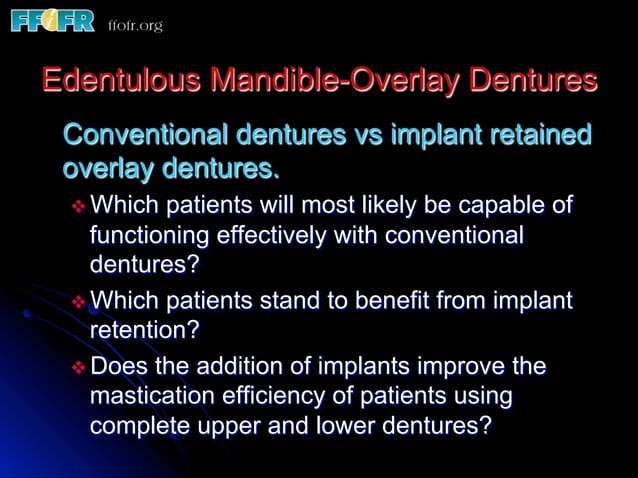 FFOFR ffofr.org

Edentulous Mandible-Overlay Dentures

Conventional dentures vs implant retained overlay dentures.

❖ Which patients will most likely be capable of functioning effectively with conventional dentures?

❖ Which patients stand to benefit from implant retention?

❖ Does the addition of implants improve the mastication efficiency of patients using complete upper and lower dentures?